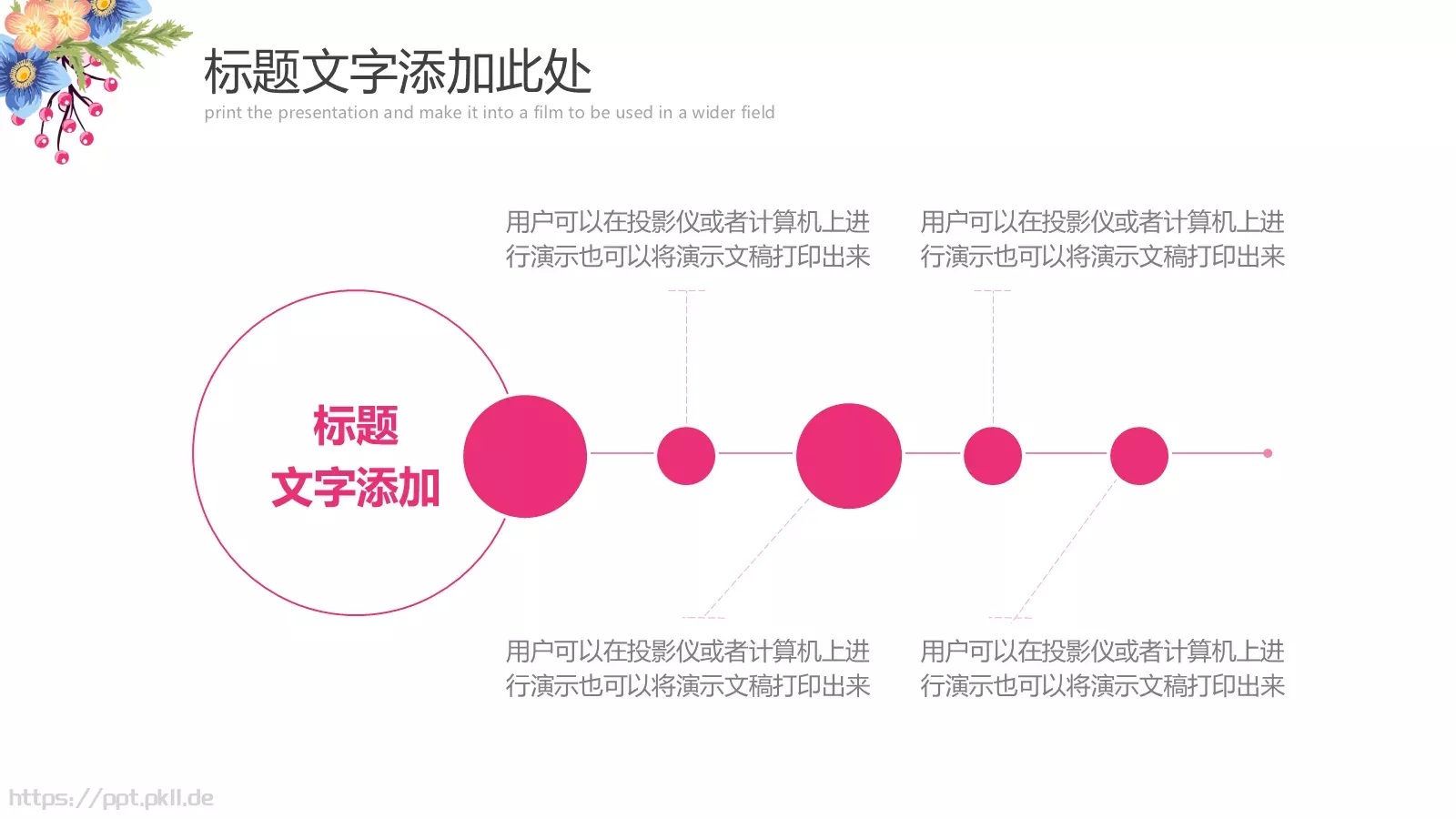 标题文字添加此处
print the presentation and make it into a film to be used in a wider field

用户可以在投影仪或者计算机上进行演示也可以将演示文稿打印出来

用户可以在投影仪或者计算机上进行演示也可以将演示文稿打印出来

标题
文字添加

用户可以在投影仪或者计算机上进行演示也可以将演示文稿打印出来

用户可以在投影仪或者计算机上进行演示也可以将演示文稿打印出来

https://ppt.pkll.de